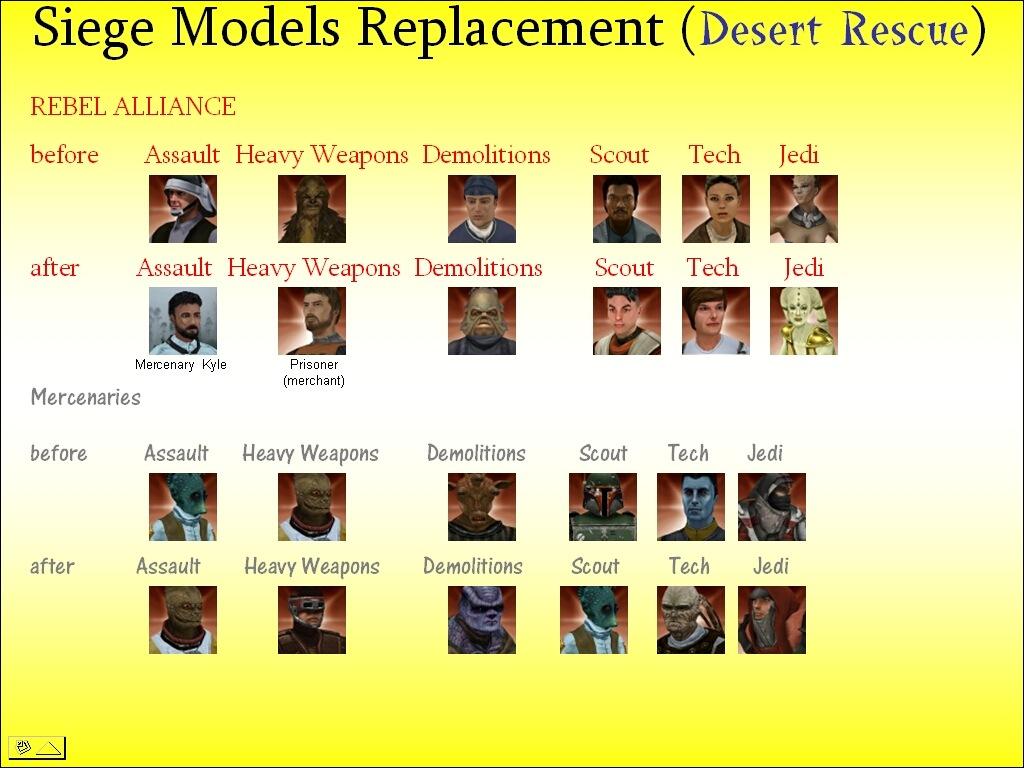 Siege Models Replacement (Desert Rescue)

REBEL ALLIANCE

before Assault Heavy Weapons Demolitions Scout Tech Jedi

after Assault Heavy Weapons Demolitions Scout Tech Jedi

Mercenary Kyle

Prisoner (merchant)

Mercenaries

before Assault Heavy Weapons Demolitions Scout Tech Jedi

after Assault Heavy Weapons Demolitions Scout Tech Jedi